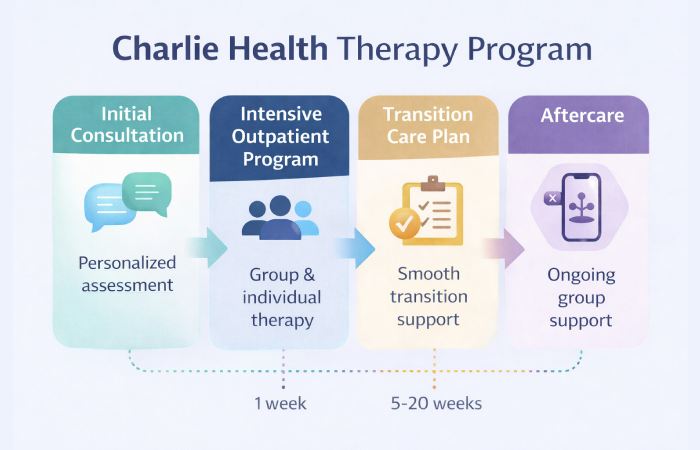 Charlie Health Therapy Program

Initial Consultation

Personalized assessment

Intensive Outpatient Program

Group & individual therapy

Transition Care Plan

Smooth transition support

Aftercare

Ongoing group support

1 week

5-20 weeks